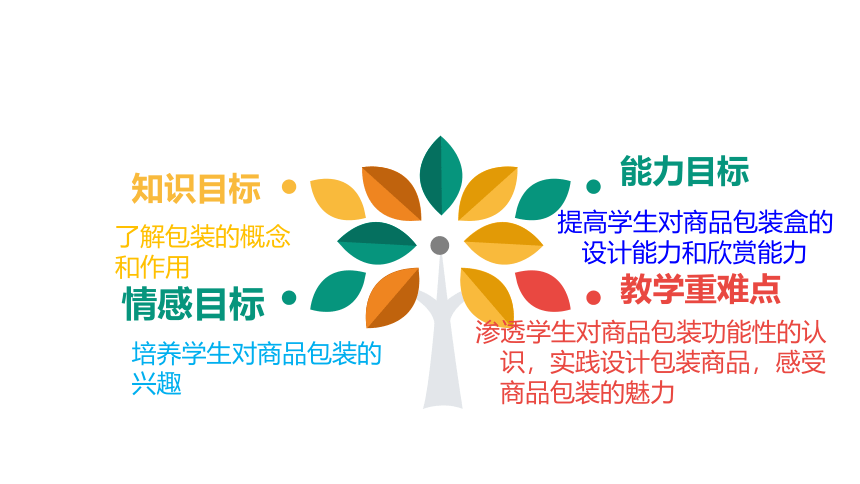 知识目标

了解包装的概念和作用

情感目标

培养学生对商品包装的兴趣

能力目标

提高学生对商品包装盒的设计能力和欣赏能力

教学重难点

渗透学生对商品包装功能性的认识，实践设计包装商品，感受商品包装的魅力